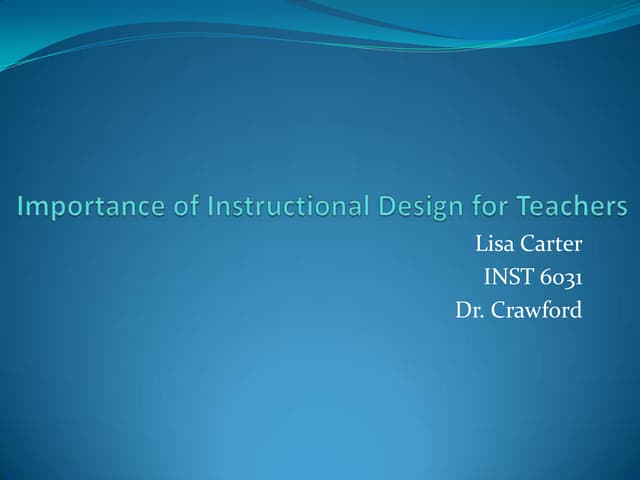 Importance of Instructional Design for Teachers

Lisa Carter
INST 6031
Dr. Crawford